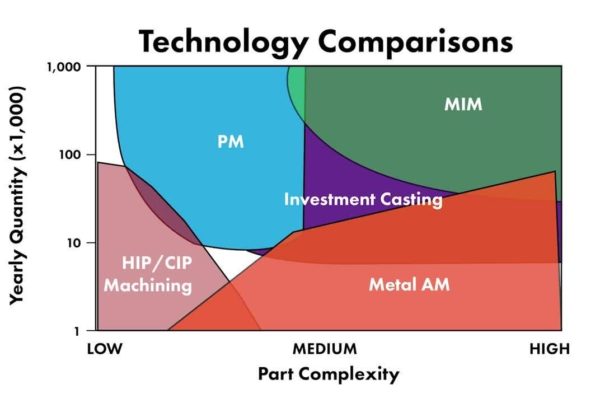 Technology Comparisons

Yearly Quantity (x1,000)

1,000
100
10
1

PM

MIM

Investment Casting

HIP/CIP
Machining

Metal AM

LOW
MEDIUM
HIGH

Part Complexity